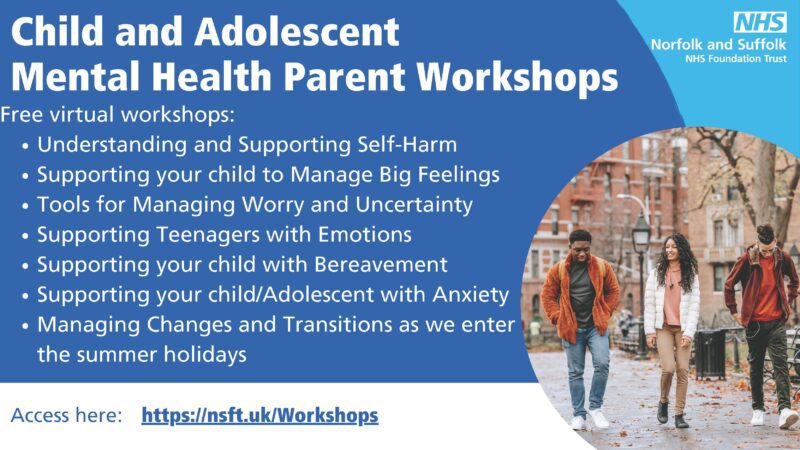 Child and Adolescent Mental Health Parent Workshops

NHS
Norfolk and Suffolk
NHS Foundation Trust

Free virtual workshops:
• Understanding and Supporting Self-Harm
• Supporting your child to Manage Big Feelings
• Tools for Managing Worry and Uncertainty
• Supporting Teenagers with Emotions
• Supporting your child with Bereavement
• Supporting your child/Adolescent with Anxiety
• Managing Changes and Transitions as we enter the summer holidays

Access here: https://nsft.uk/Workshops